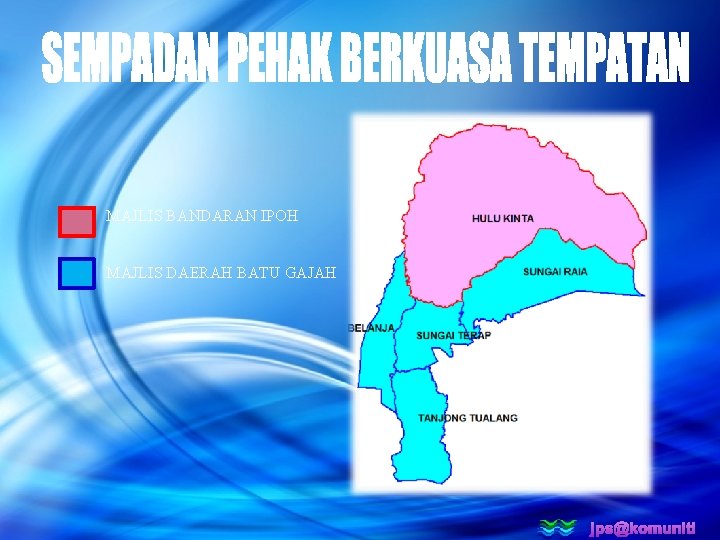 SEMPADAN PEHAK BERKUASA TEMPATAN

MAJLIS BANDARAN IPOH

MAJLIS DAERAH BATU GAJAH

HULU KINTA

SUNGAI RAIA

BELANJA

SUNGAI TERAP

TANJONG TUALANG

jps@komuniti